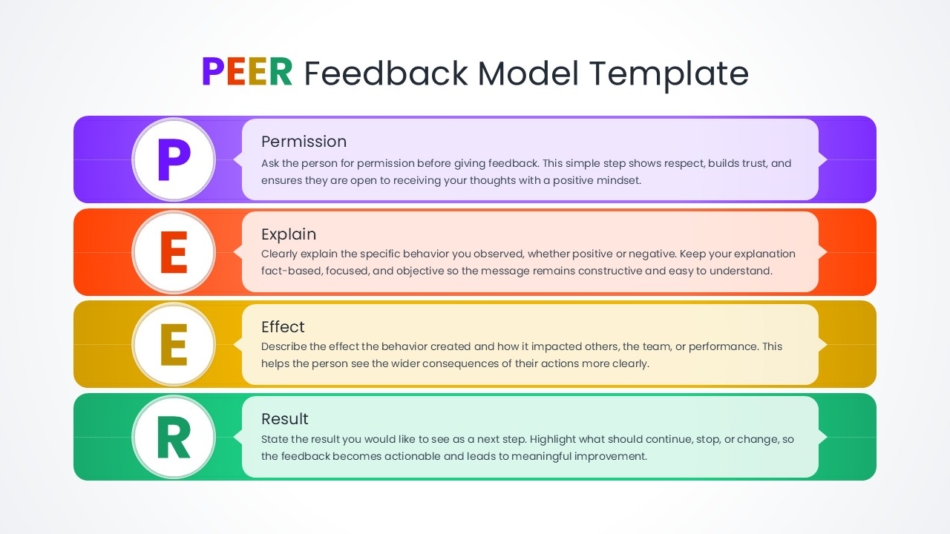 PEER Feedback Model Template

P

Permission
Ask the person for permission before giving feedback. This simple step shows respect, builds trust, and ensures they are open to receiving your thoughts with a positive mindset.

E

Explain
Clearly explain the specific behavior you observed, whether positive or negative. Keep your explanation fact-based, focused, and objective so the message remains constructive and easy to understand.

E

Effect
Describe the effect the behavior created and how it impacted others, the team, or performance. This helps the person see the wider consequences of their actions more clearly.

R

Result
State the result you would like to see as a next step. Highlight what should continue, stop, or change, so the feedback becomes actionable and leads to meaningful improvement.